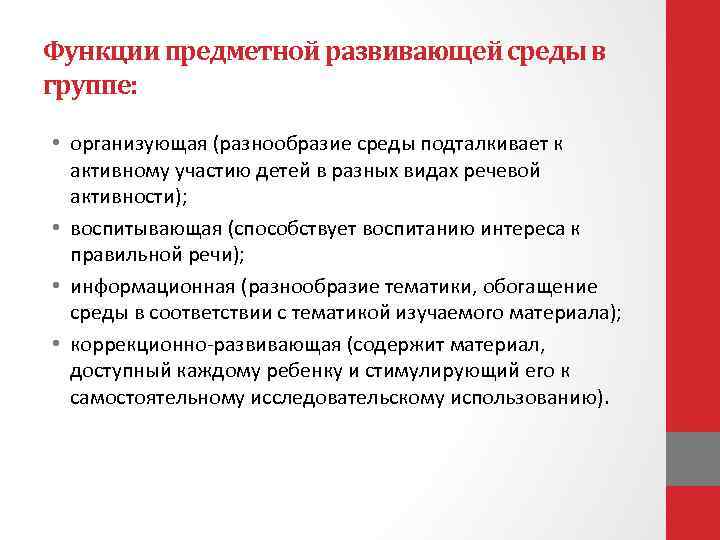 Функции предметной развивающей среды в группе:

• организующая (разнообразие среды подталкивает к активному участию детей в разных видах речевой активности);
• воспитывающая (способствует воспитанию интереса к правильной речи);
• информационная (разнообразие тематики, обогащение среды в соответствии с тематикой изучаемого материала);
• коррекционно-развивающая (содержит материал, доступный каждому ребенку и стимулирующий его к самостоятельному исследовательскому использованию).